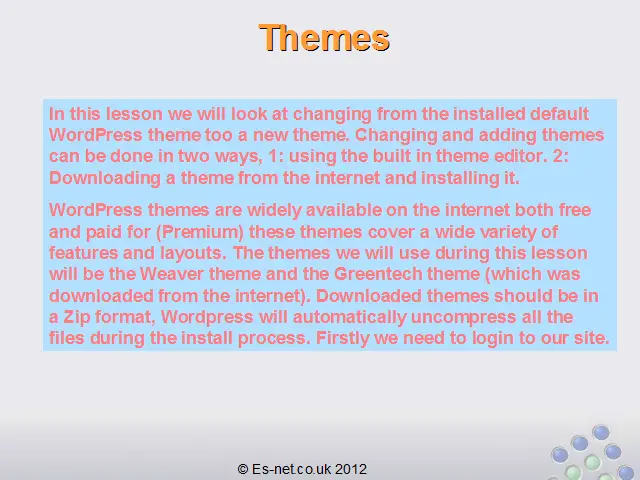 Themes

In this lesson we will look at changing from the installed default WordPress theme too a new theme. Changing and adding themes can be done in two ways, 1: using the built in theme editor. 2: Downloading a theme from the internet and installing it.

WordPress themes are widely available on the internet both free and paid for (Premium) these themes cover a wide variety of features and layouts. The themes we will use during this lesson will be the Weaver theme and the Greentech theme (which was downloaded from the internet). Downloaded themes should be in a Zip format, Wordpress will automatically uncompress all the files during the install process. Firstly we need to login to our site.

© Es-net.co.uk 2012